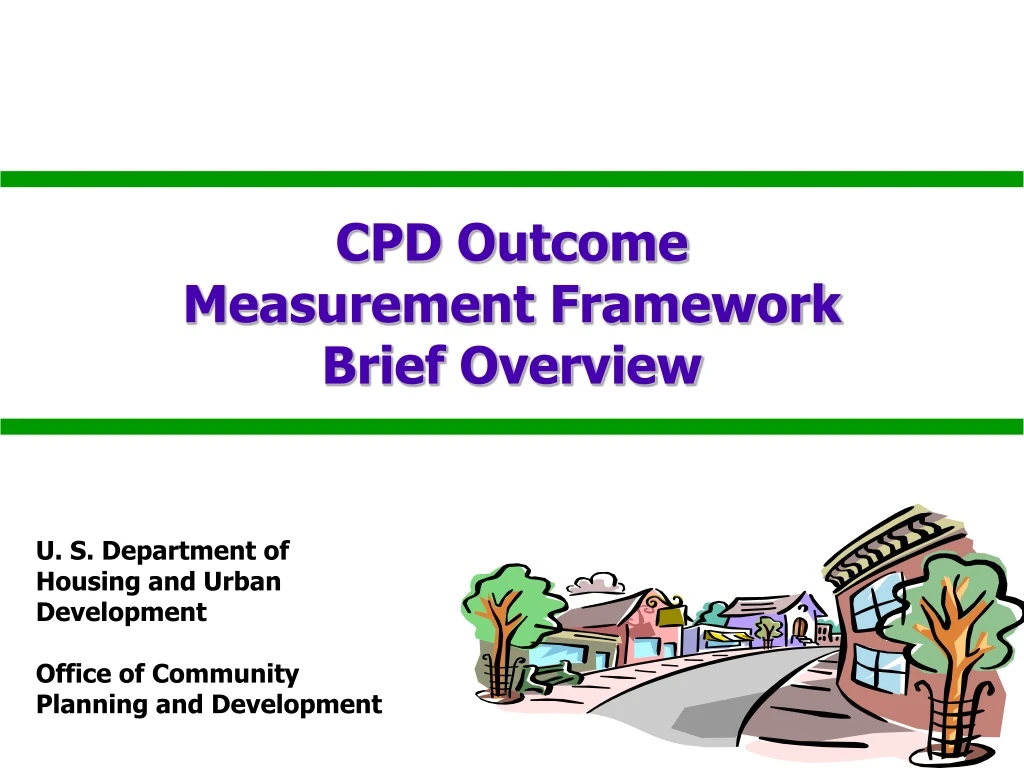 CPD Outcome
Measurement Framework
Brief Overview

U. S. Department of Housing and Urban Development

Office of Community Planning and Development